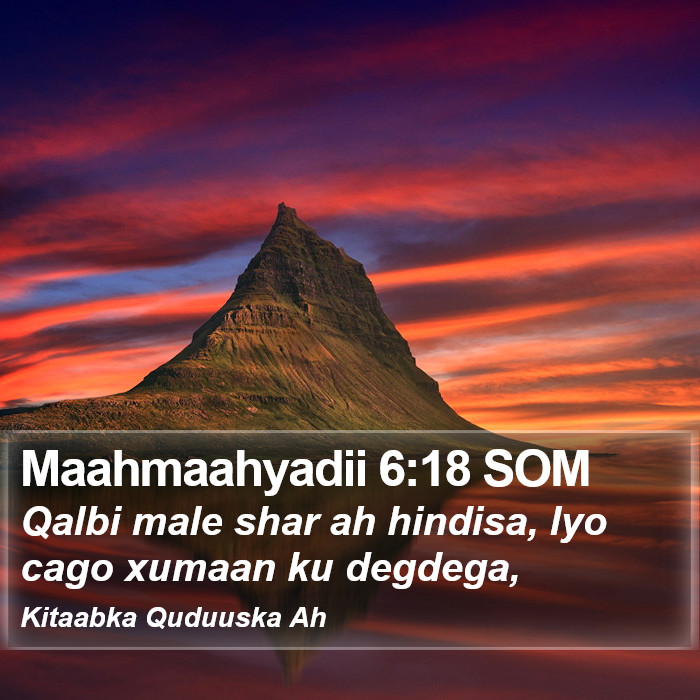 Maahmaahyadii 6:18 SOM
Qalbi male shar ah hindisa, Iyo cago xumaan ku degdega,

Kitaabka Quduuska Ah